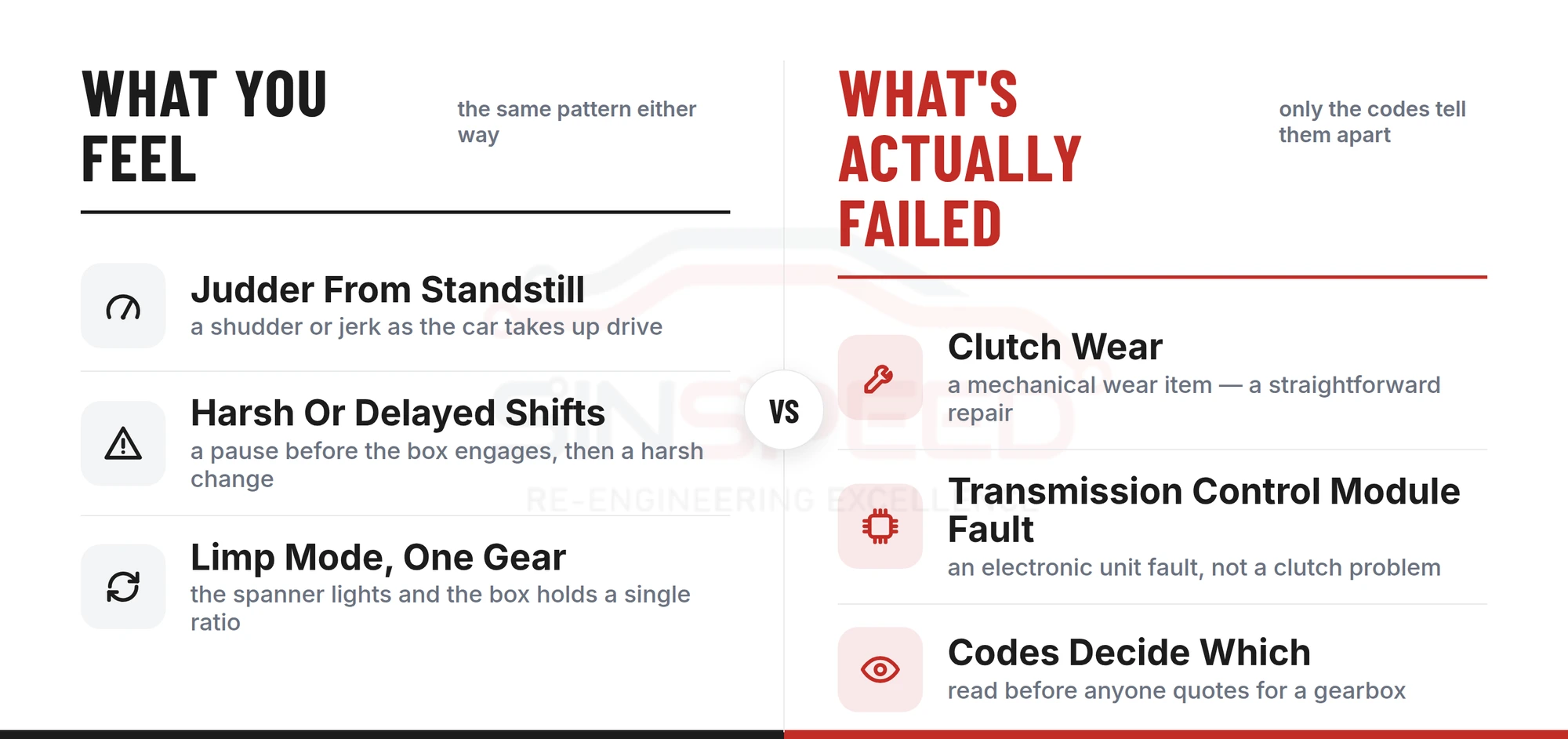 WHAT YOU FEEL

the same pattern either way

Judder From Standstill
a shudder or jerk as the car takes up drive

Harsh Or Delayed Shifts
a pause before the box engages, then a harsh change

Limp Mode, One Gear
the spanner lights and the box holds a single ratio

VS

WHAT'S ACTUALLY FAILED

only the codes tell them apart

Clutch Wear
a mechanical wear item — a straightforward repair

Transmission Control Module Fault
an electronic unit fault, not a clutch problem

Codes Decide Which
read before anyone quotes for a gearbox

SINSPEED
RE-ENGINEERING EXCELLENCE